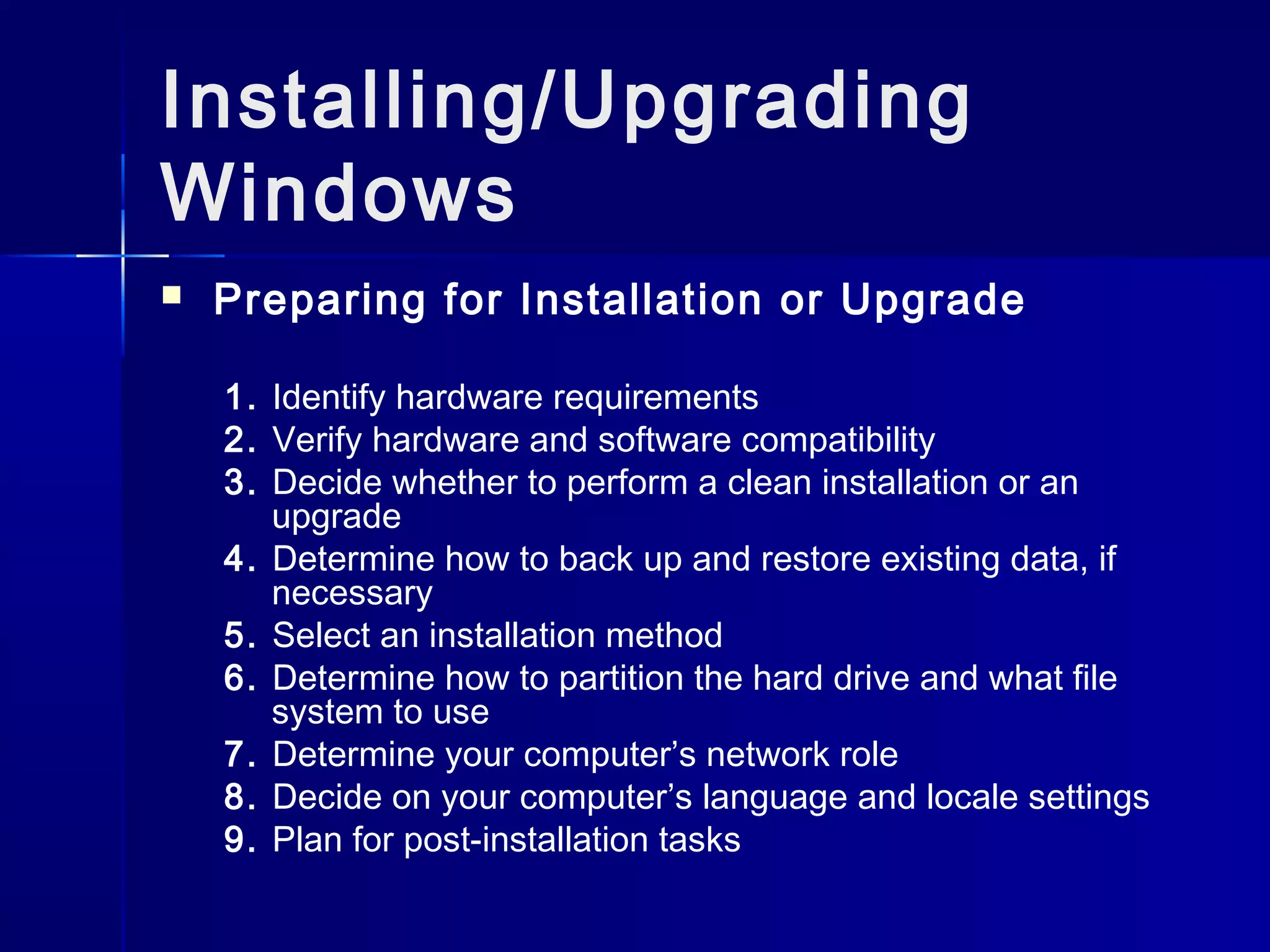 Installing/Upgrading Windows

▪ Preparing for Installation or Upgrade

1. Identify hardware requirements
2. Verify hardware and software compatibility
3. Decide whether to perform a clean installation or an upgrade
4. Determine how to back up and restore existing data, if necessary
5. Select an installation method
6. Determine how to partition the hard drive and what file system to use
7. Determine your computer’s network role
8. Decide on your computer’s language and locale settings
9. Plan for post-installation tasks